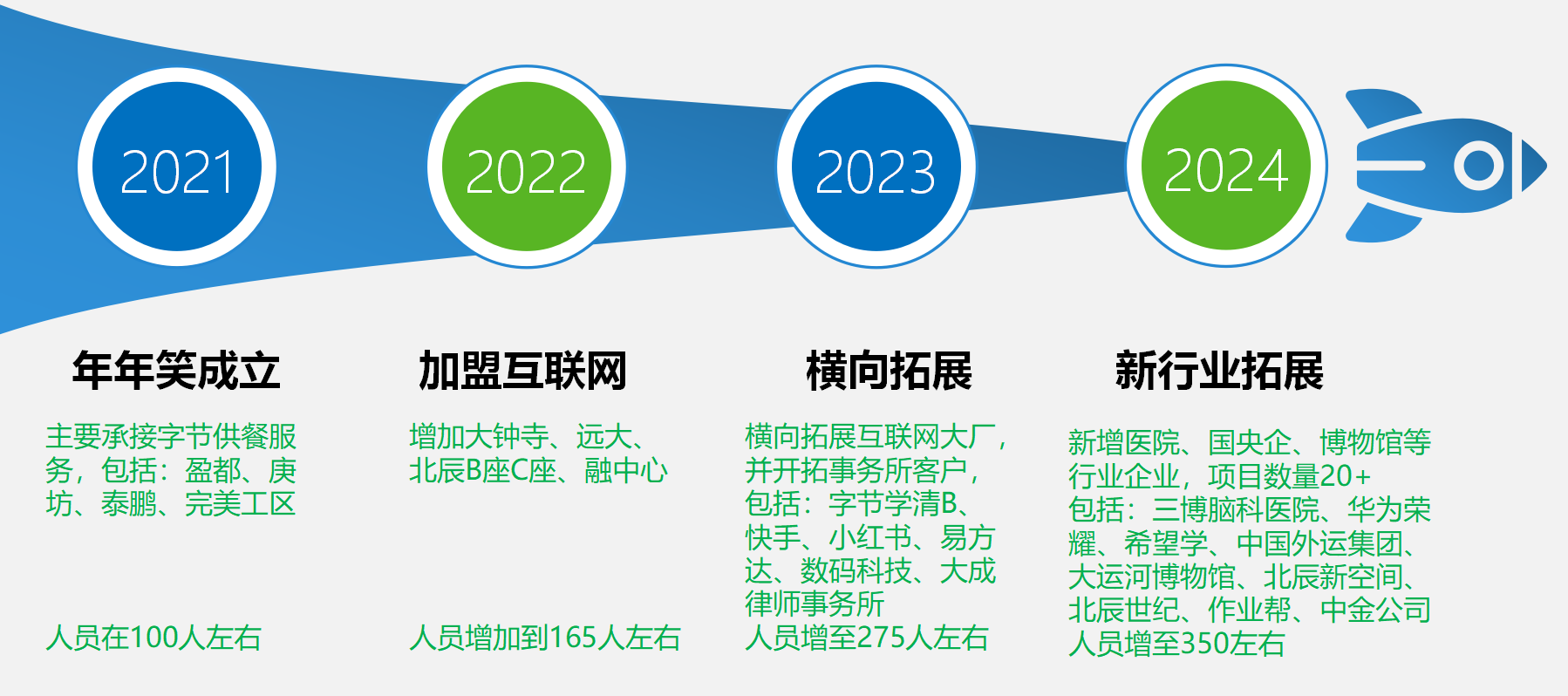 2021

2022

2023

2024

年年笑成立

主要承接字节供餐服务，包括：盈都、庚坊、泰鹏、完美工区

人员在100人左右

加盟互联网

增加大钟寺、远大、北辰B座C座、融中心

人员增加到165人左右

横向拓展

横向拓展互联网大厂，并开拓事务所客户，包括：字节学清B、快手、小红书、易方达、数码科技、大成律师事务所

人员增至275人左右

新行业拓展

新增医院、国央企、博物馆等行业企业，项目数量20+
包括：三博脑科医院、华为荣耀、希望学、中国外运集团、大运河博物馆、北辰新空间、北辰世纪、作业帮、中金公司
人员增至350左右